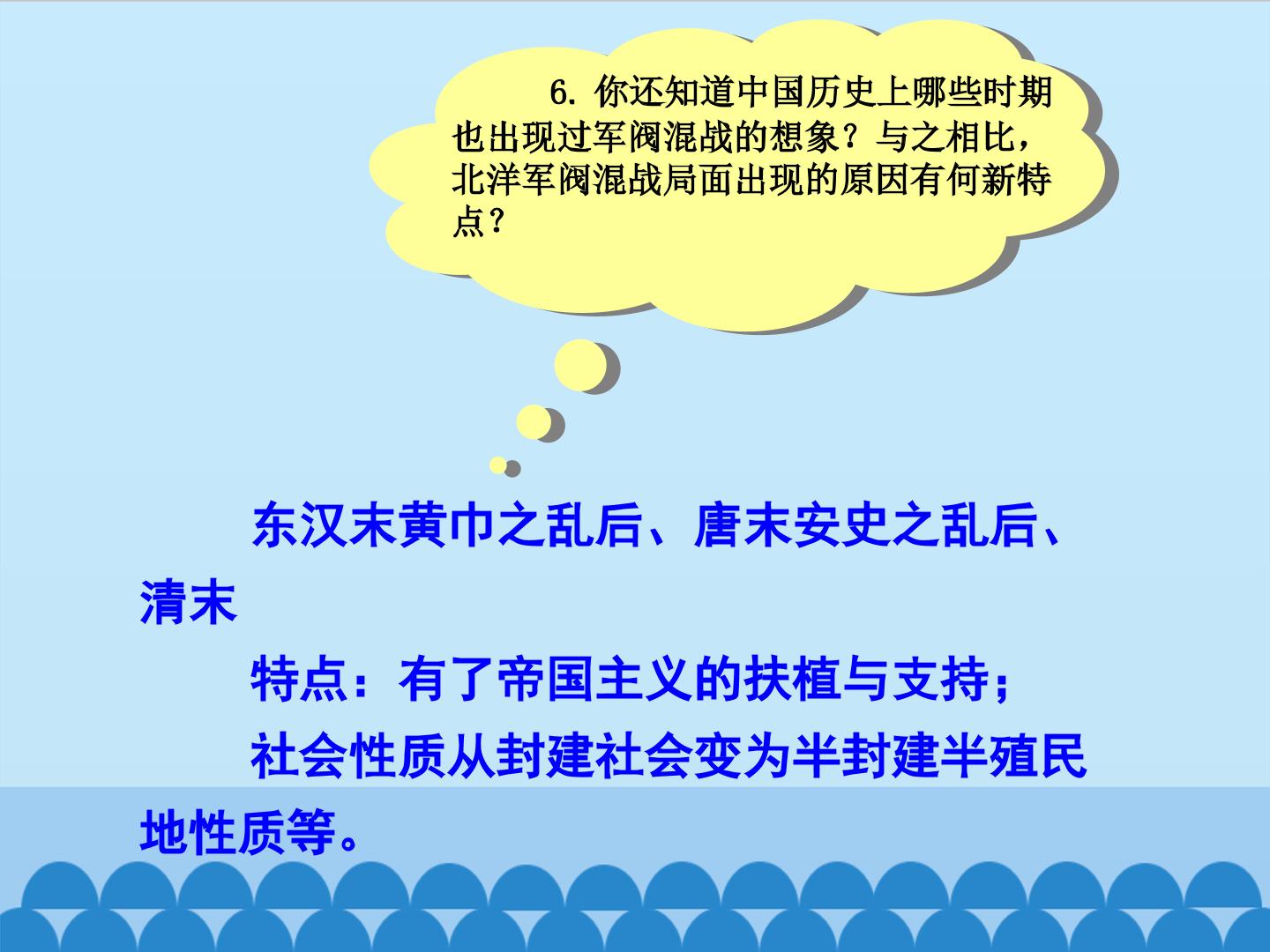 6.你还知道中国历史上哪些时期也出现过军阀混战的想象？与之相比，北洋军阀混战局面出现的原因有何新特点？

东汉末黄巾之乱后、唐末安史之乱后、清末

特点：有了帝国主义的扶植与支持；

社会性质从封建社会变为半封建半殖民地性质等。